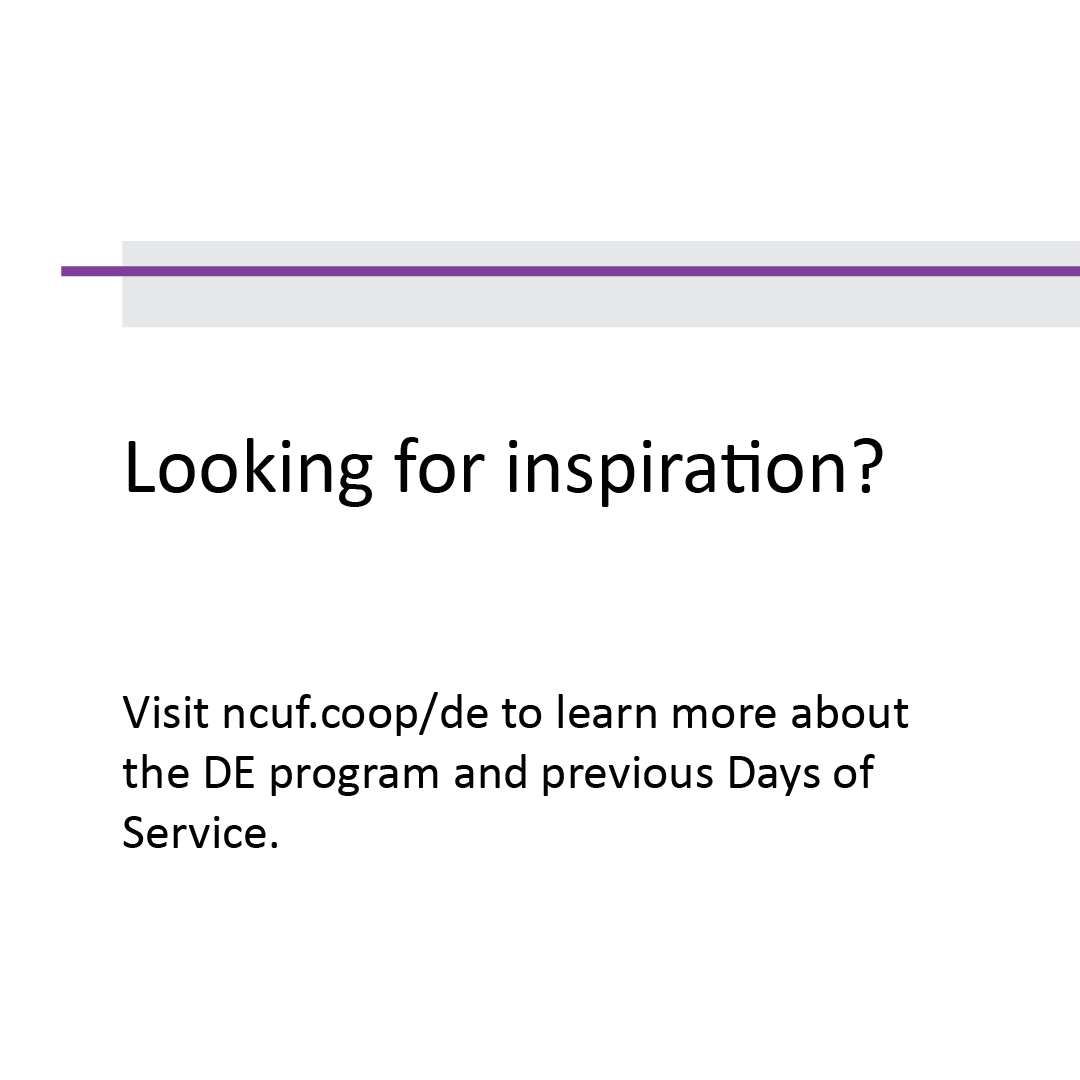 Looking for inspiration?

Visit ncuf.coop/de to learn more about the DE program and previous Days of Service.